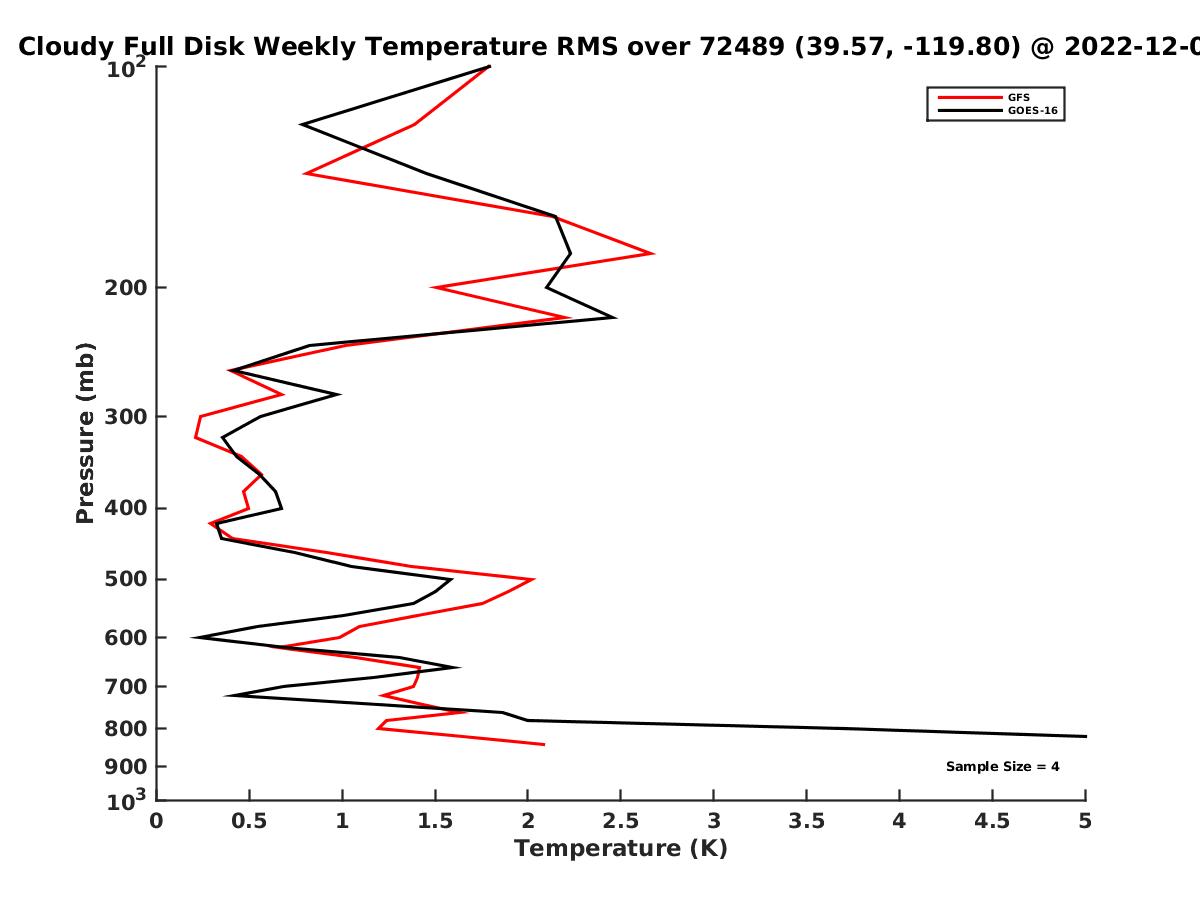 Cloudy Full Disk Weekly Temperature RMS over 72489 (39.57, -119.80) @ 2022-12-0

GFS
GOES-16

Pressure (mb)

$10^2$
200
300
400
500
600
700
800
900
$10^3$

Sample Size = 4

0
0.5
1
1.5
2
2.5
3
3.5
4
4.5
5

Temperature (K)